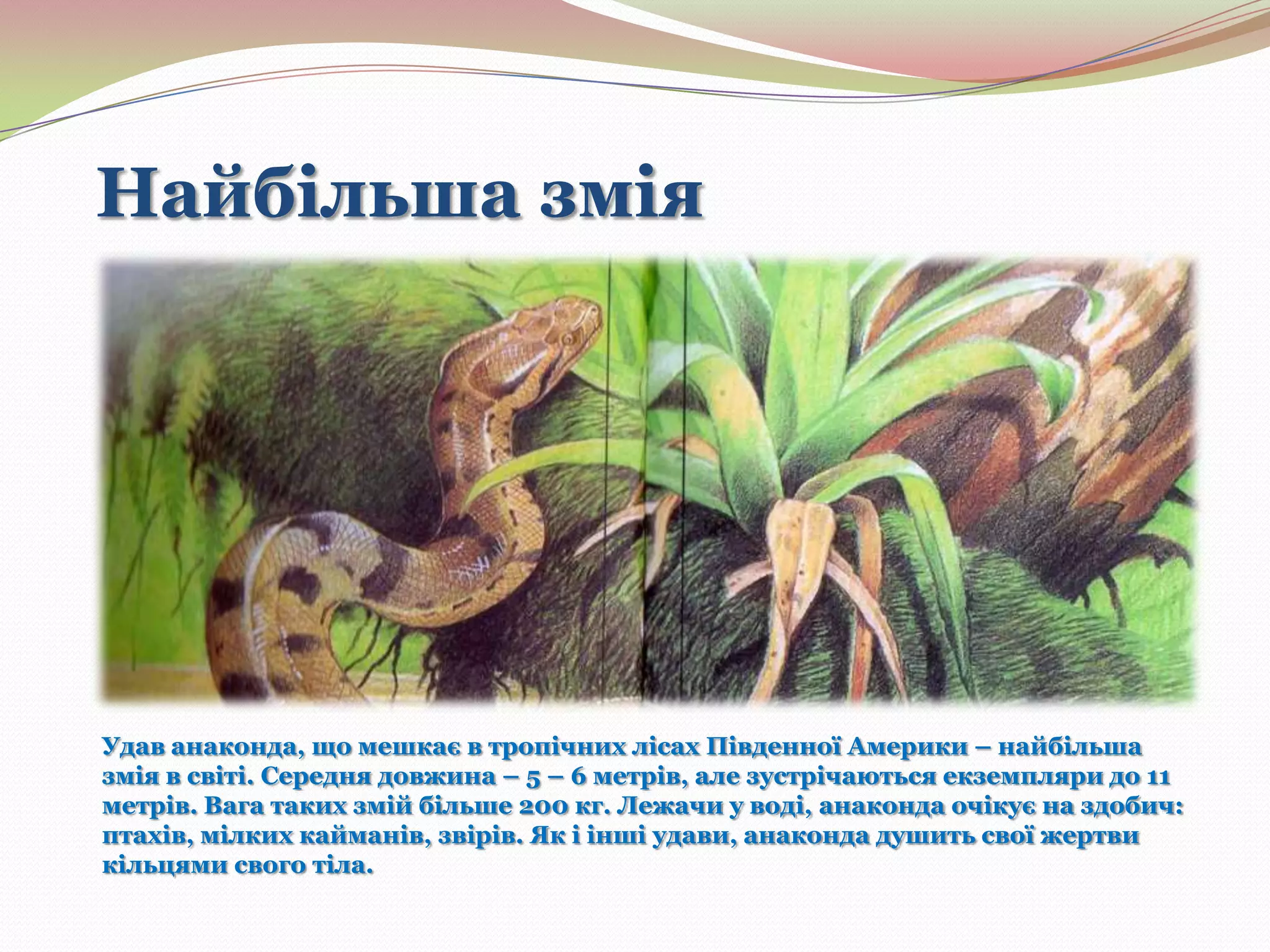 Найбільша змія

Удав анаконда, що мешкає в тропічних лісах Південної Америки – найбільша змія в світі. Середня довжина – 5 – 6 метрів, але зустрічаються екземпляри до 11 метрів. Вага таких змій більше 200 кг. Лежачи у воді, анаконда очікує на здобич: птахів, мілких кайманів, звірів. Як і інші удави, анаконда душить свої жертви кільцями свого тіла.